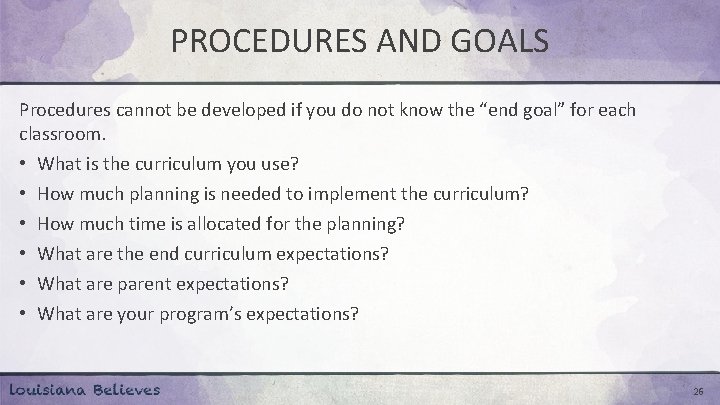 PROCEDURES AND GOALS

Procedures cannot be developed if you do not know the “end goal” for each classroom.

• What is the curriculum you use?
• How much planning is needed to implement the curriculum?
• How much time is allocated for the planning?
• What are the end curriculum expectations?
• What are parent expectations?
• What are your program’s expectations?

Louisiana Believes

26